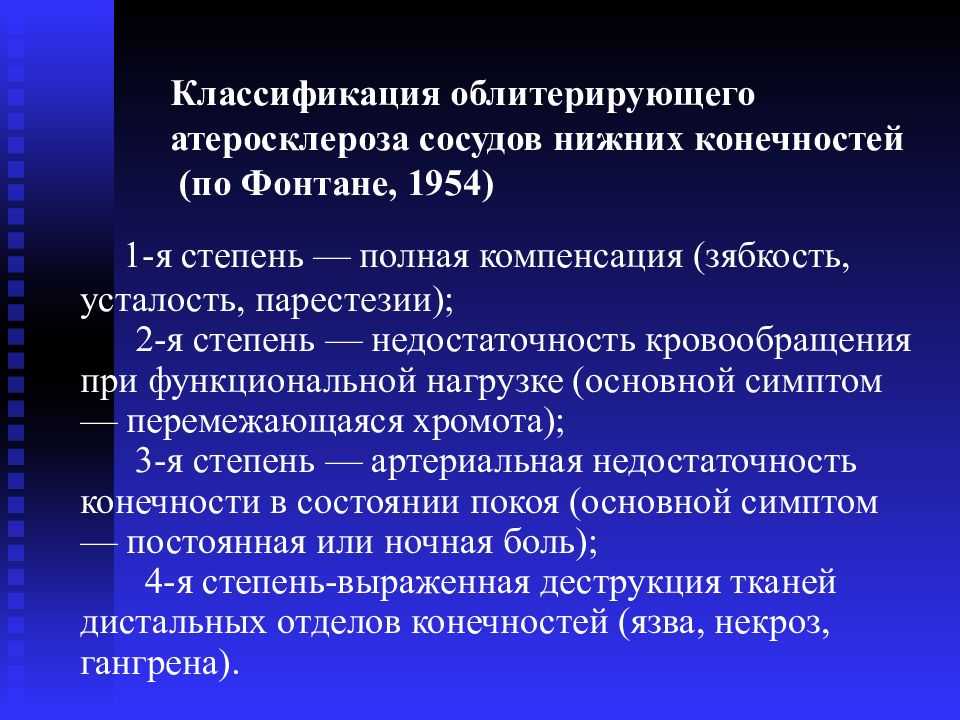 Классификация облитерирующего атеросклероза сосудов нижних конечностей (по Фонтане, 1954)

1-я степень — полная компенсация (зябкость, усталость, парестезии);

2-я степень — недостаточность кровообращения при функциональной нагрузке (основной симптом — перемежающаяся хромота);

3-я степень — артериальная недостаточность конечности в состоянии покоя (основной симптом — постоянная или ночная боль);

4-я степень-выраженная деструкция тканей дистальных отделов конечностей (язва, некроз, гангрена).